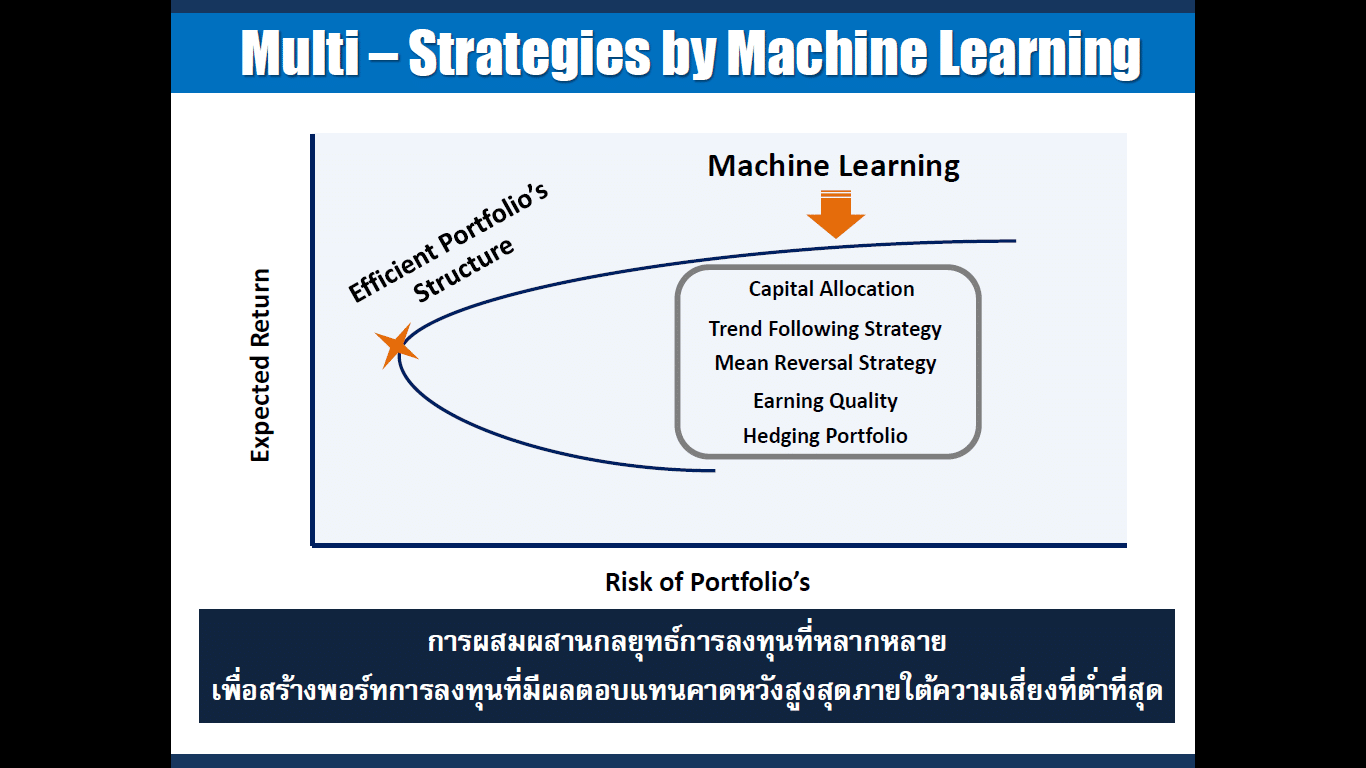 Multi – Strategies by Machine Learning

Machine Learning

Efficient Portfolio's Structure

Expected Return

Capital Allocation
Trend Following Strategy
Mean Reversal Strategy
Earning Quality
Hedging Portfolio

Risk of Portfolio's

การผสมผสานกลยุทธ์การลงทุนที่หลากหลาย
เพื่อสร้างพอร์ทการลงทุนที่มีผลตอบแทนคาดหวังสูงสุดภายใต้ความเสี่ยงที่ต่ำที่สุด